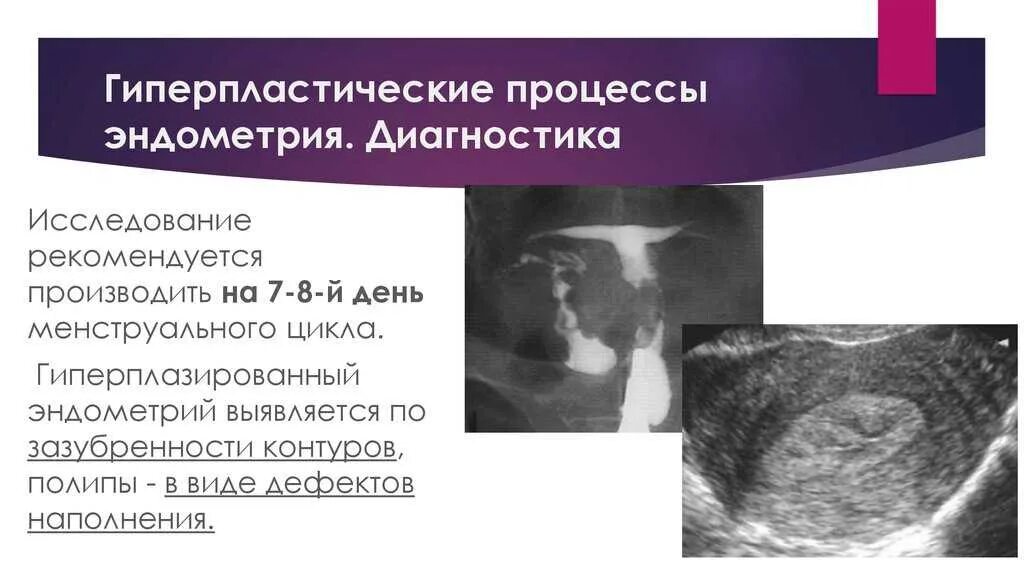 Гиперпластические процессы эндометрия. Диагностика

Исследование рекомендуется производить на 7-8-й день менструального цикла.

Гиперплазированный эндометрий выявляется по зазубренности контуров, полипы - в виде дефектов наполнения.